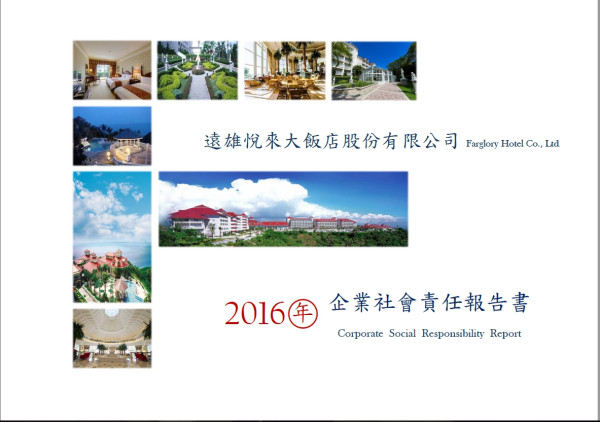 遠雄悅來大飯店股份有限公司 Farglory Hotel Co., Ltd

2016年 企業社會責任報告書

Corporate Social Responsibility Report